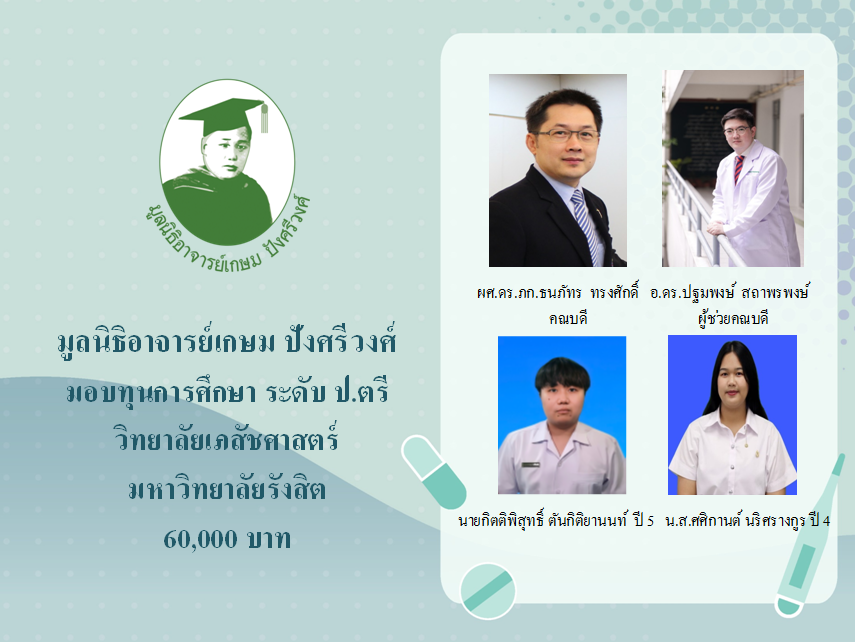 มูลนิธิอาจารย์เกษม ปังศรีวงศ์

มูลนิธิอาจารย์เกษม ปังศรีวงศ์
มอบทุนการศึกษา ระดับ ป.ตรี
วิทยาลัยเภสัชศาสตร์
มหาวิทยาลัยรังสิต
60,000 บาท

ผศ.ดร.ภก.ธนภัทร ทรงศักดิ์ คณบดี

อ.ดร.ปฐมพงษ์ สถาพรพงษ์ ผู้ช่วยคณบดี

นายกิตติพิสุทธิ์ ตันกิติยานนท์ ปี 5

น.ส.ศศิกานต์ นริศรางกูร ปี 4